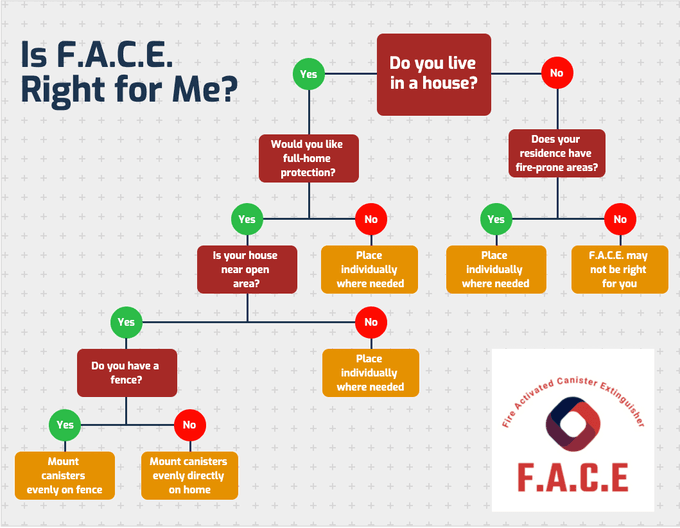 Is F.A.C.E. Right for Me?

Do you live in a house?

Yes

No

Would you like full-home protection?

Does your residence have fire-prone areas?

Yes

No

Yes

No

Is your house near open area?

Place individually where needed

Place individually where needed

F.A.C.E. may not be right for you

Yes

No

Do you have a fence?

Place individually where needed

Yes

No

Mount canisters evenly on fence

Mount canisters evenly directly on home

Fire Activated Canister Extinguisher

F.A.C.E